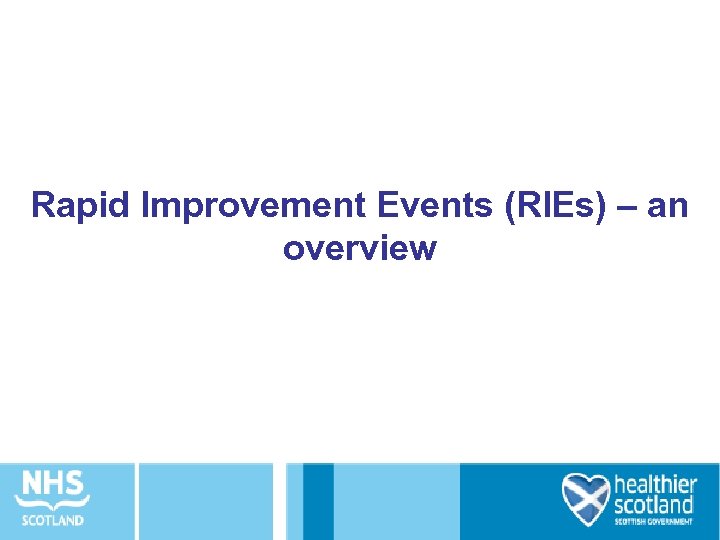 Rapid Improvement Events (RIEs) – an overview

NHS
SCOTLAND

healthier
scotland
SCOTTISH GOVERNMENT